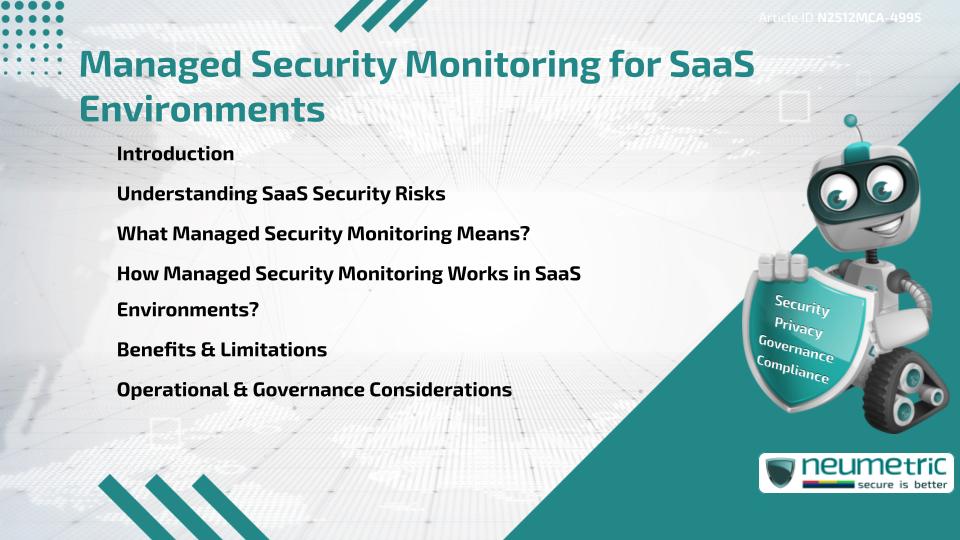 Article ID N2512MCA-4995

Managed Security Monitoring for SaaS Environments

Introduction

Understanding SaaS Security Risks

What Managed Security Monitoring Means?

How Managed Security Monitoring Works in SaaS Environments?

Benefits & Limitations

Operational & Governance Considerations

Security
Privacy
Governance
Compliance

neumetric
secure is better